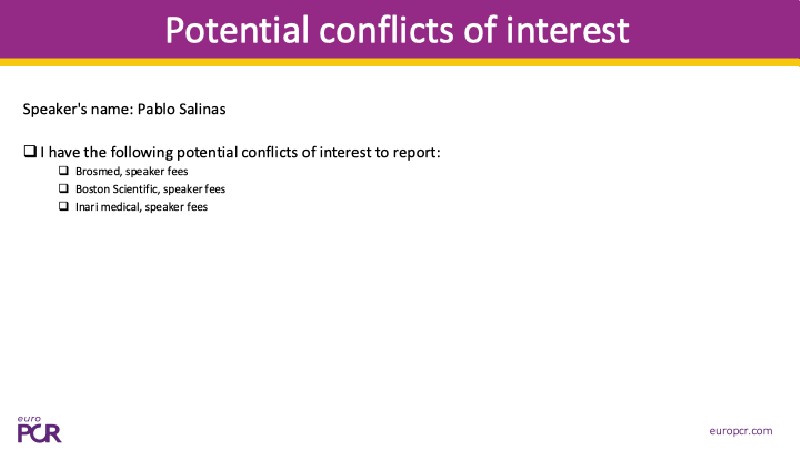 Potential conflicts of interest

Speaker's name: Pablo Salinas

❑ I have the following potential conflicts of interest to report:

❑ Brosmed, speaker fees
❑ Boston Scientific, speaker fees
❑ Inari medical, speaker fees

euro PCR

europcr.com